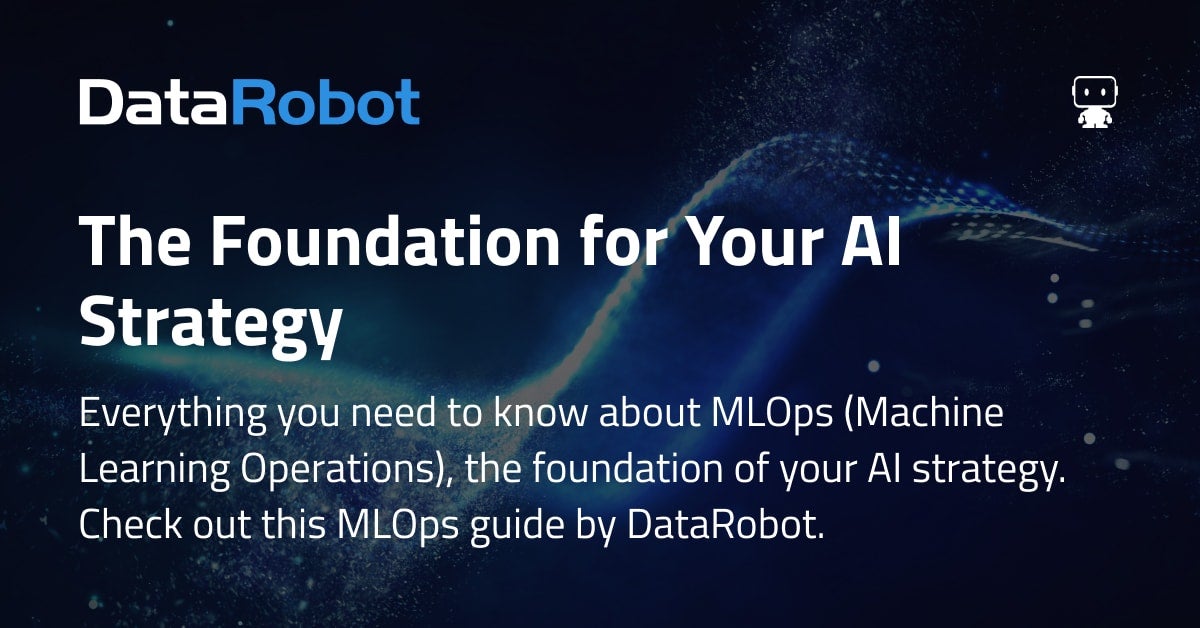 DataRobot

The Foundation for Your AI Strategy

Everything you need to know about MLOps (Machine Learning Operations), the foundation of your AI strategy. Check out this MLOps guide by DataRobot.